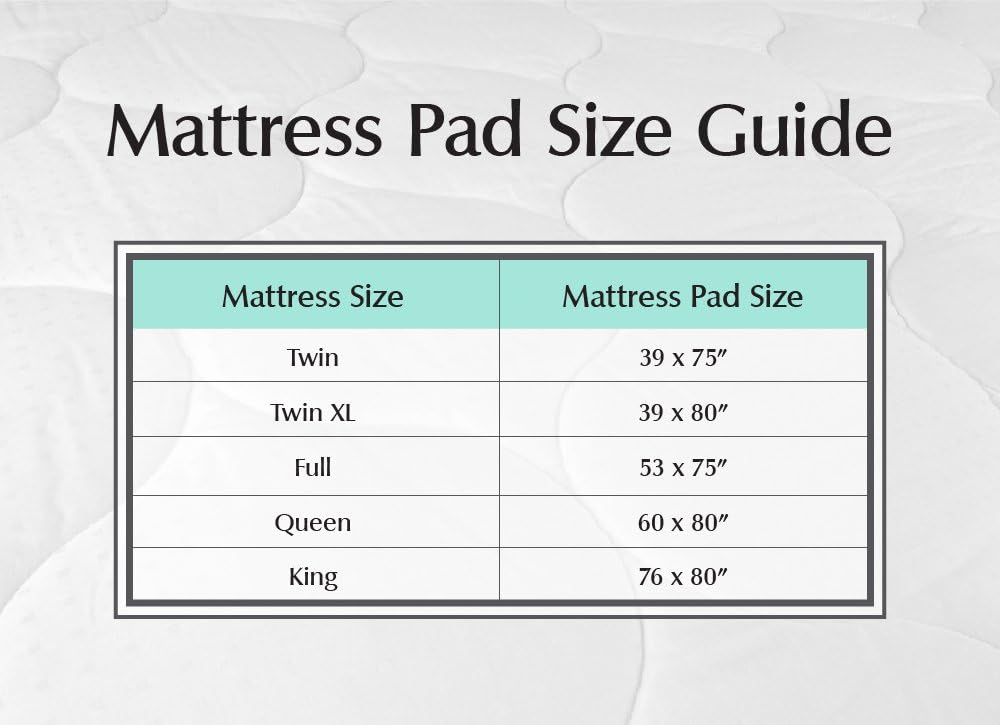 Mattress Pad Size Guide

| Mattress Size | Mattress Pad Size |
|---|---|
| Twin | 39 x 75″ |
| Twin XL | 39 x 80″ |
| Full | 53 x 75″ |
| Queen | 60 x 80″ |
| King | 76 x 80″ |